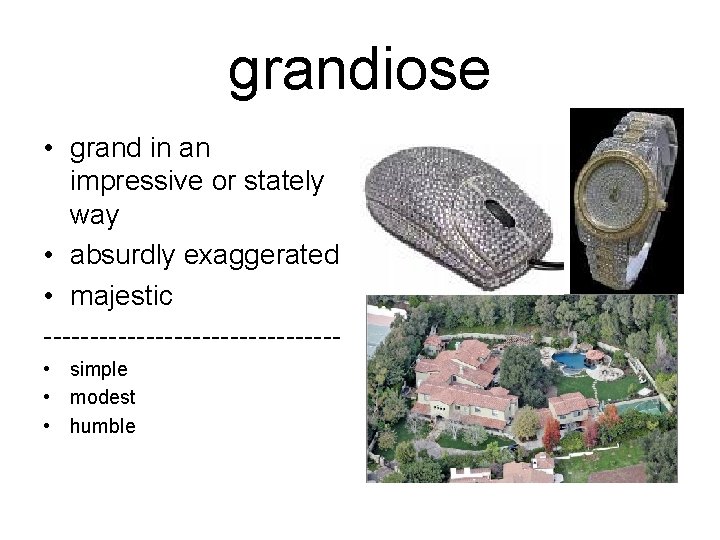 grandiose

• grand in an impressive or stately way
• absurdly exaggerated
• majestic

-------------------------------

• simple
• modest
• humble